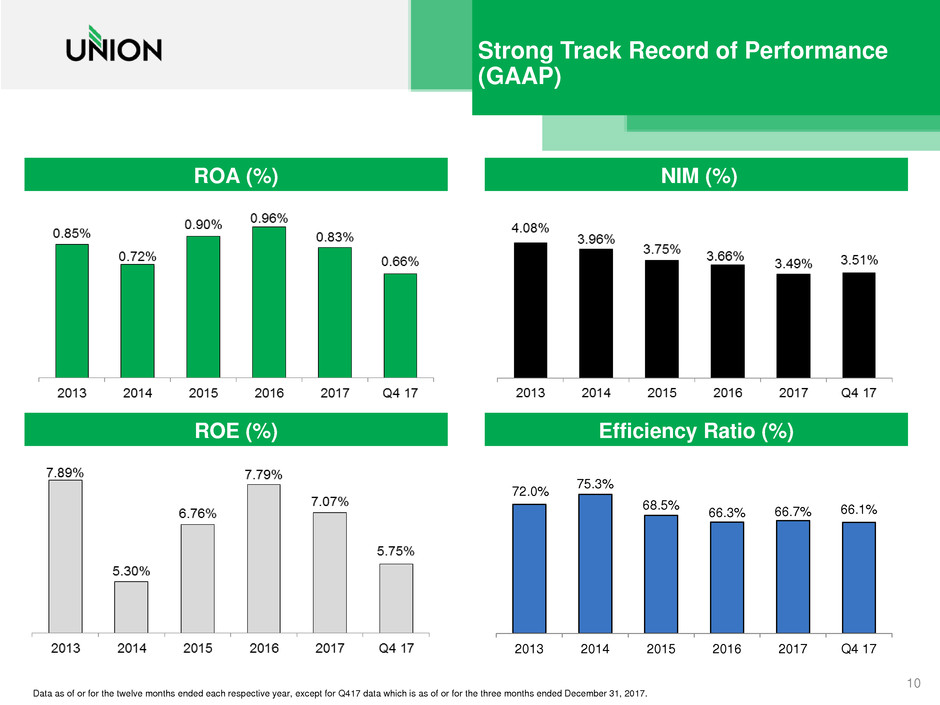 UNION

Strong Track Record of Performance (GAAP)

ROA (%)

0.85% 0.72% 0.90% 0.96% 0.83% 0.66%

2013 2014 2015 2016 2017 Q4 17

NIM (%)

4.08% 3.96% 3.75% 3.66% 3.49% 3.51%

2013 2014 2015 2016 2017 Q4 17

ROE (%)

7.89% 5.30% 6.76% 7.79% 7.07% 5.75%

2013 2014 2015 2016 2017 Q4 17

Efficiency Ratio (%)

72.0% 75.3% 68.5% 66.3% 66.7% 66.1%

2013 2014 2015 2016 2017 Q4 17

Data as of or for the twelve months ended each respective year, except for Q417 data which is as of or for the three months ended December 31, 2017.

10